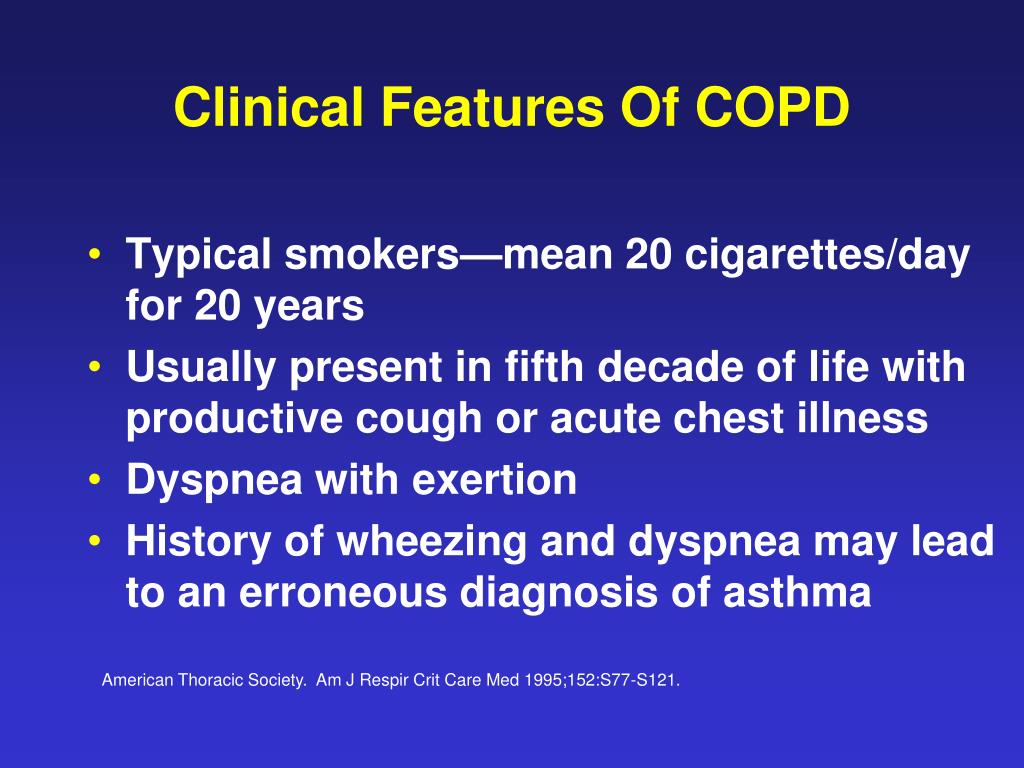 Clinical Features Of COPD

• Typical smokers—mean 20 cigarettes/day for 20 years
• Usually present in fifth decade of life with productive cough or acute chest illness
• Dyspnea with exertion
• History of wheezing and dyspnea may lead to an erroneous diagnosis of asthma

American Thoracic Society. Am J Respir Crit Care Med 1995;152:S77-S121.